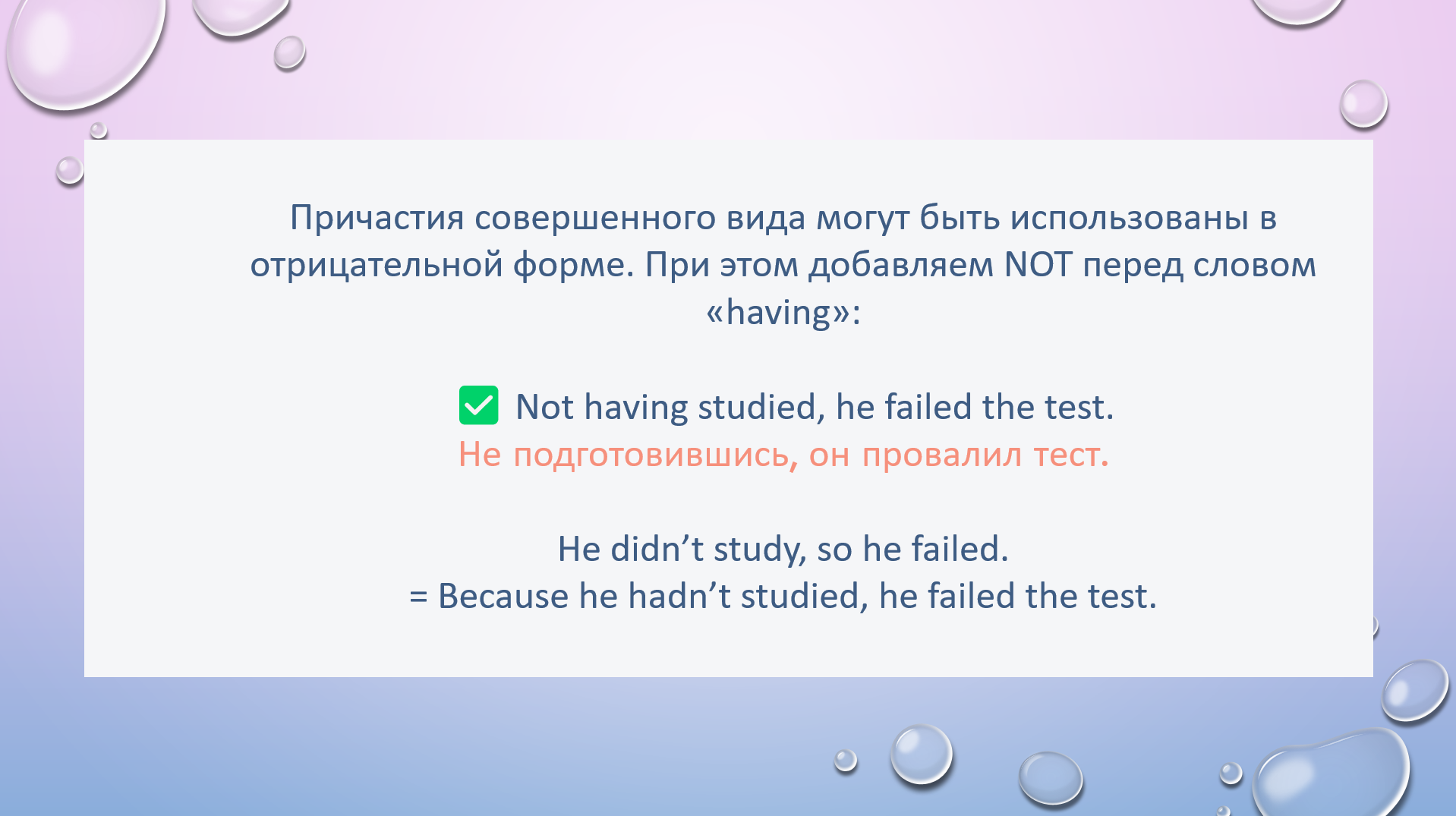 Причастия совершенного вида могут быть использованы в отрицательной форме. При этом добавляем NOT перед словом «having»:

✅ Not having studied, he failed the test.
Не подготовившись, он провалил тест.

He didn’t study, so he failed.
= Because he hadn’t studied, he failed the test.